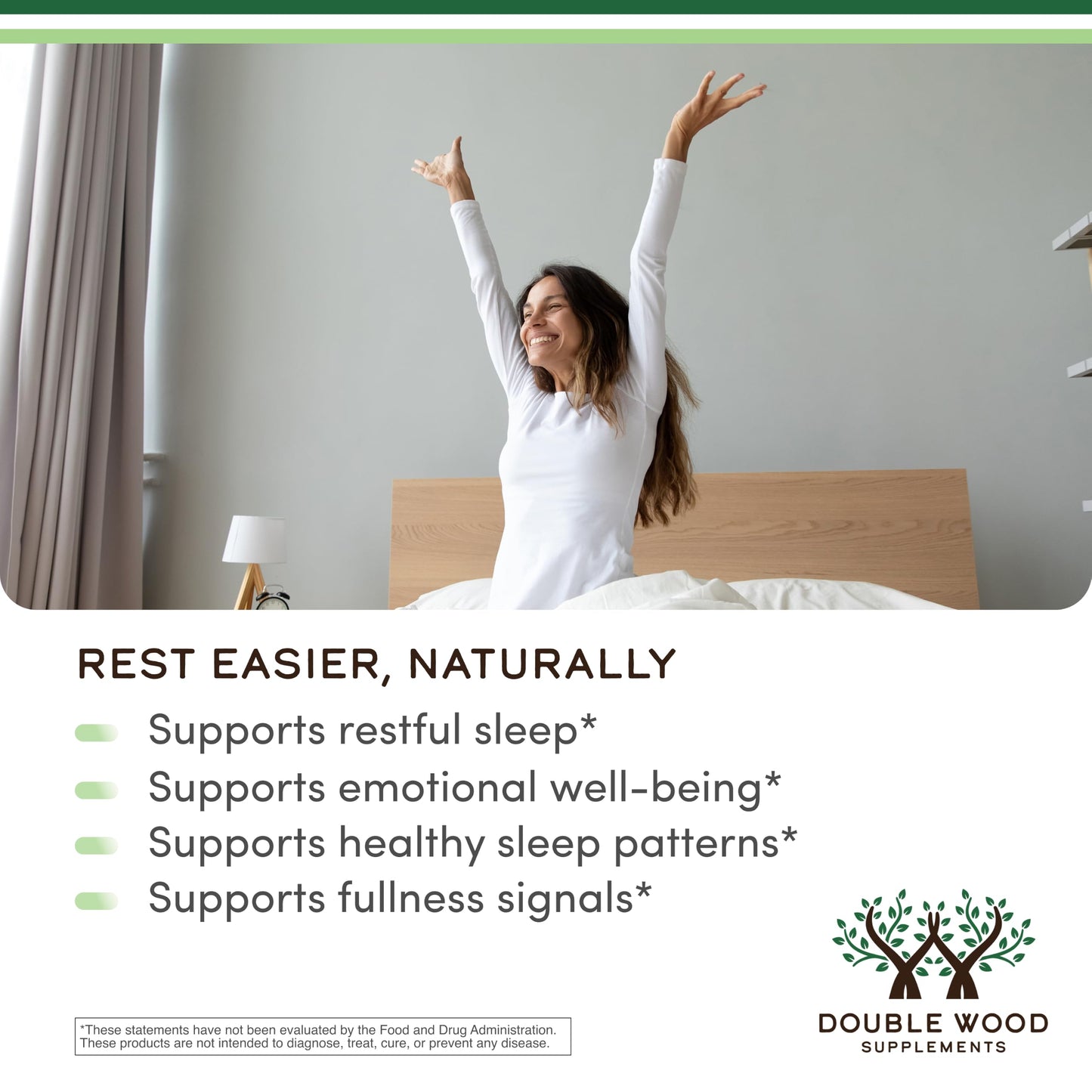 REST EASIER, NATURALLY

Supports restful sleep*

Supports emotional well-being*

Supports healthy sleep patterns*

Supports fullness signals*

*These statements have not been evaluated by the Food and Drug Administration. These products are not intended to diagnose, treat, cure, or prevent any disease.

DOUBLE WOOD
SUPPLEMENTS